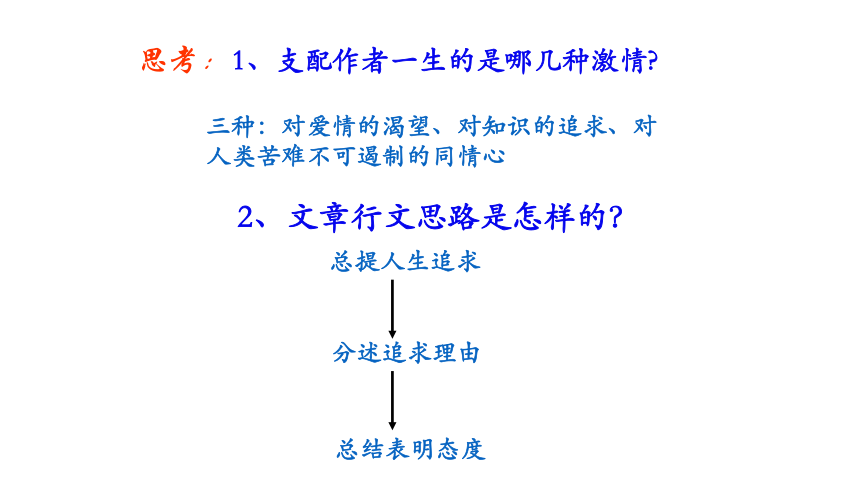 思考：1、支配作者一生的是哪几种激情?

三种：对爱情的渴望、对知识的追求、对人类苦难不可遏制的同情心

2、文章行文思路是怎样的?

总提人生追求

分述追求理由

总结表明态度